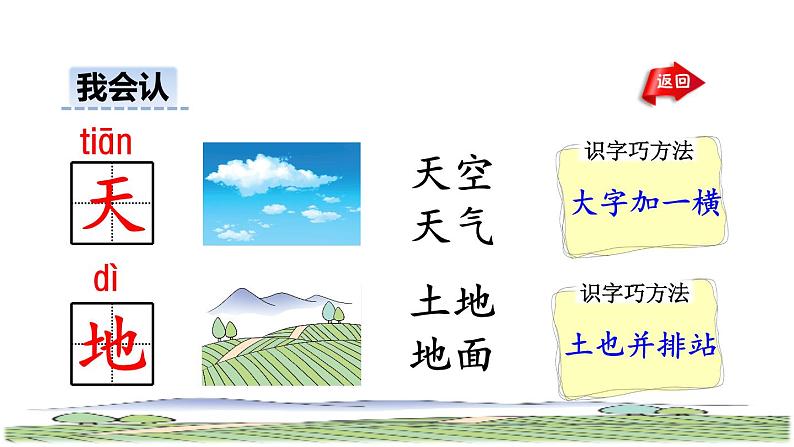 我会认

返回

tiān
天

天空
天气

识字巧方法
大字加一横

dì
地

土地
地面

识字巧方法
土也并排站